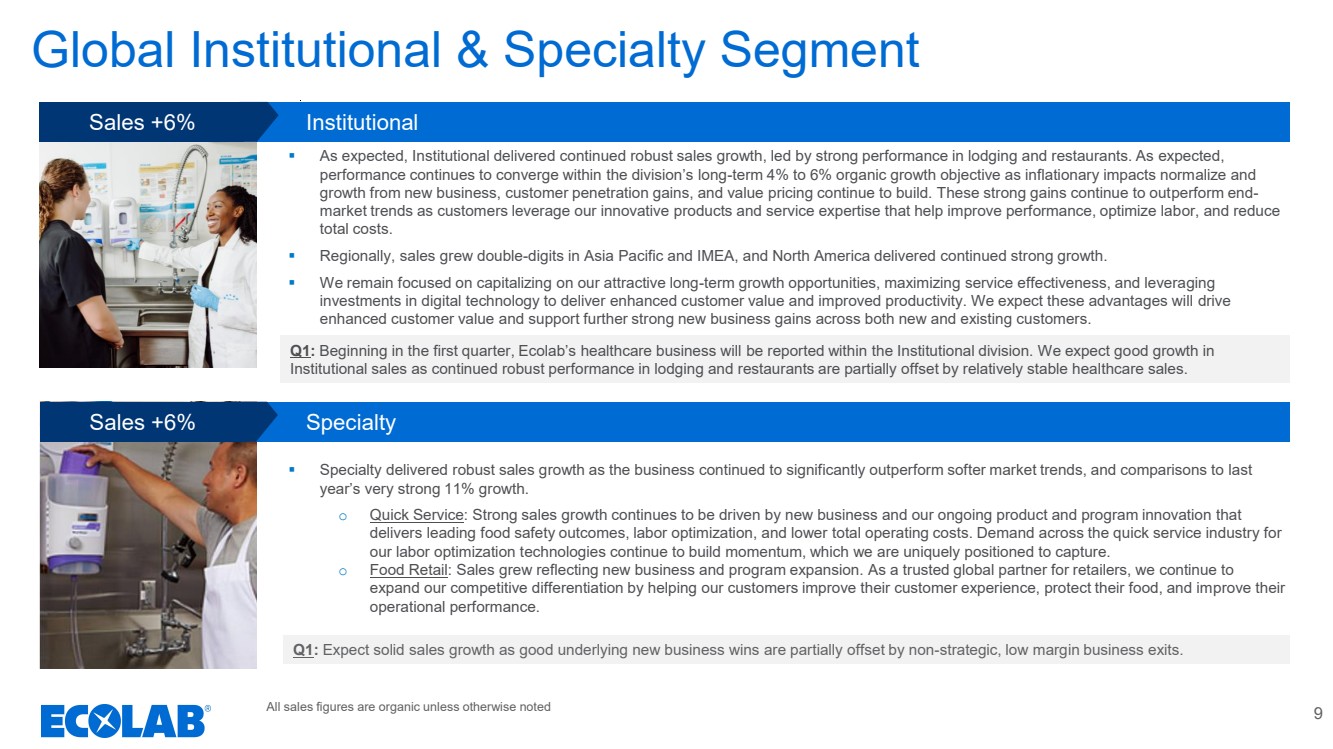 Global Institutional & Specialty Segment

Sales +6%

Institutional

▪ As expected, Institutional delivered continued robust sales growth, led by strong performance in lodging and restaurants. As expected, performance continues to converge within the division's long-term 4% to 6% organic growth objective as inflationary impacts normalize and growth from new business, customer penetration gains, and value pricing continue to build. These strong gains continue to outperform end-market trends as customers leverage our innovative products and service expertise that help improve performance, optimize labor, and reduce total costs.

▪ Regionally, sales grew double-digits in Asia Pacific and IMEA, and North America delivered continued strong growth.

▪ We remain focused on capitalizing on our attractive long-term growth opportunities, maximizing service effectiveness, and leveraging investments in digital technology to deliver enhanced customer value and improved productivity. We expect these advantages will drive enhanced customer value and support further strong new business gains across both new and existing customers.

Q1: Beginning in the first quarter, Ecolab's healthcare business will be reported within the Institutional division. We expect good growth in Institutional sales as continued robust performance in lodging and restaurants are partially offset by relatively stable healthcare sales.

Sales +6%

Specialty

▪ Specialty delivered robust sales growth as the business continued to significantly outperform softer market trends, and comparisons to last year's very strong 11% growth.

○ Quick Service: Strong sales growth continues to be driven by new business and our ongoing product and program innovation that delivers leading food safety outcomes, labor optimization, and lower total operating costs. Demand across the quick service industry for our labor optimization technologies continue to build momentum, which we are uniquely positioned to capture.

○ Food Retail: Sales grew reflecting new business and program expansion. As a trusted global partner for retailers, we continue to expand our competitive differentiation by helping our customers improve their customer experience, protect their food, and improve their operational performance.

Q1: Expect solid sales growth as good underlying new business wins are partially offset by non-strategic, low margin business exits.

ECOLAB®

All sales figures are organic unless otherwise noted

9